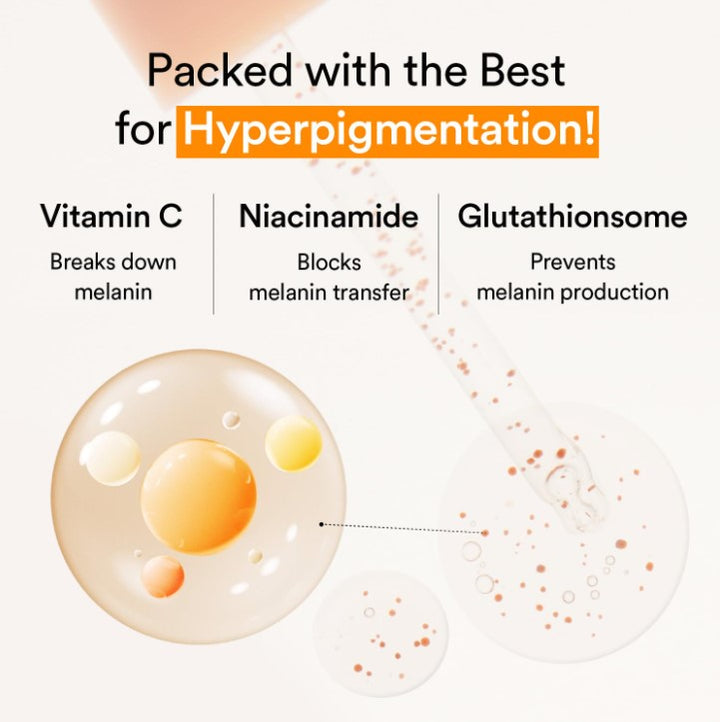 Packed with the Best for Hyperpigmentation!

Vitamin C
Breaks down melanin

Niacinamide
Blocks melanin transfer

Glutathionsome
Prevents melanin production